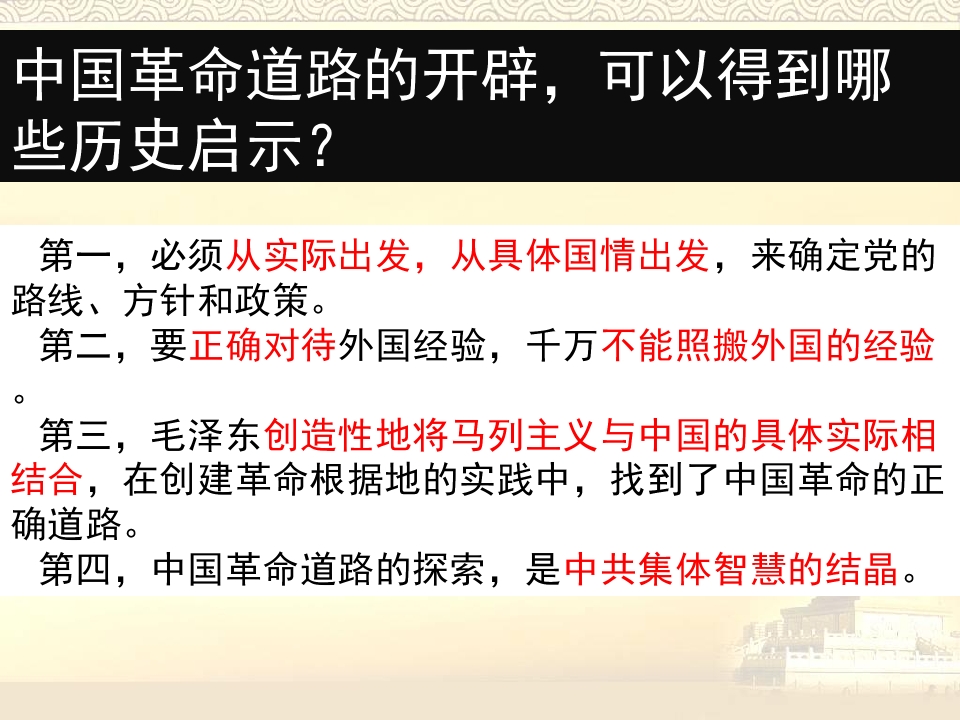 中国革命道路的开辟，可以得到哪些历史启示？

第一，必须从实际出发，从具体国情出发，来确定党的路线、方针和政策。

第二，要正确对待外国经验，千万不能照搬外国的经验。

第三，毛泽东创造性地将马列主义与中国的具体实际相结合，在创建革命根据地的实践中，找到了中国革命的正确道路。

第四，中国革命道路的探索，是中共集体智慧的结晶。